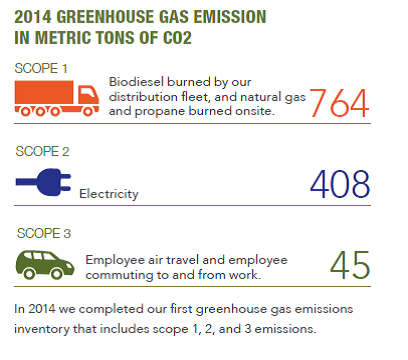 2014 GREENHOUSE GAS EMISSION IN METRIC TONS OF CO2

SCOPE 1

Biodiesel burned by our distribution fleet, and natural gas and propane burned onsite.

764

SCOPE 2

Electricity

408

SCOPE 3

Employee air travel and employee commuting to and from work.

45

In 2014 we completed our first greenhouse gas emissions inventory that includes scope 1, 2, and 3 emissions.